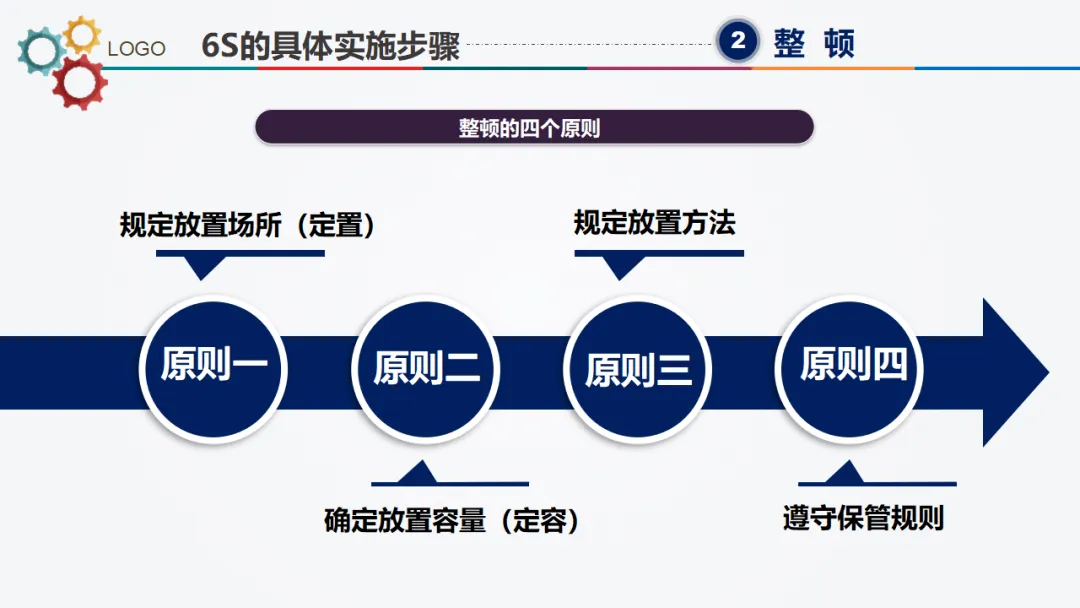 LOGO 6S的具体实施步骤

2 整 顿

整顿的四个原则

规定放置场所（定置）

规定放置方法

原则一

原则二

原则三

原则四

确定放置容量（定容）

遵守保管规则